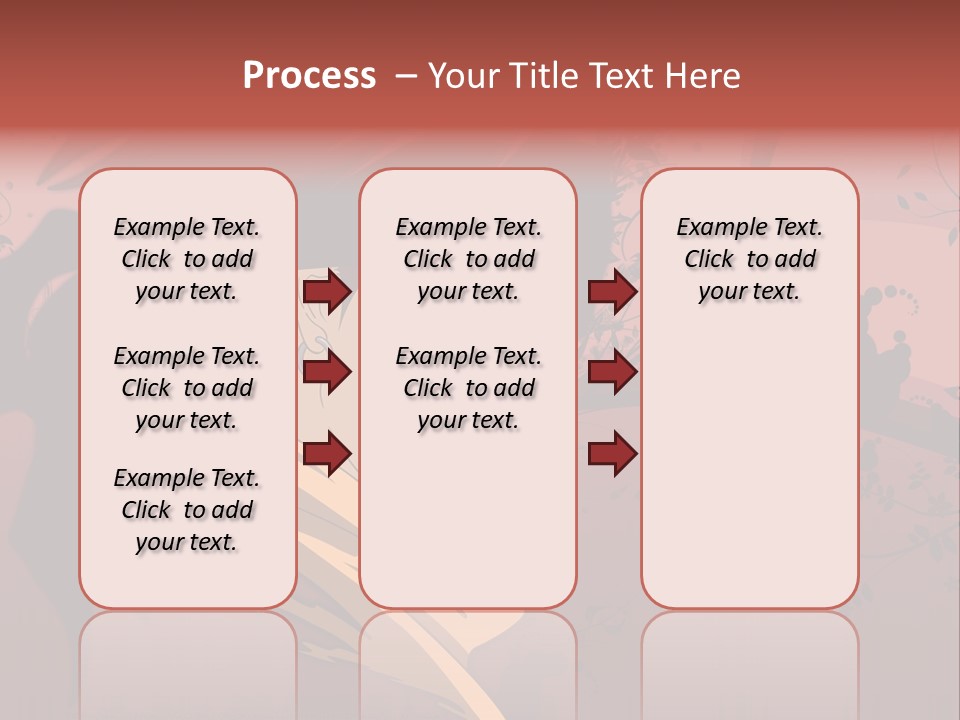 Process – Your Title Text Here

Example Text. Click to add your text.

Example Text. Click to add your text.

Example Text. Click to add your text.

Example Text. Click to add your text.

Example Text. Click to add your text.

Example Text. Click to add your text.